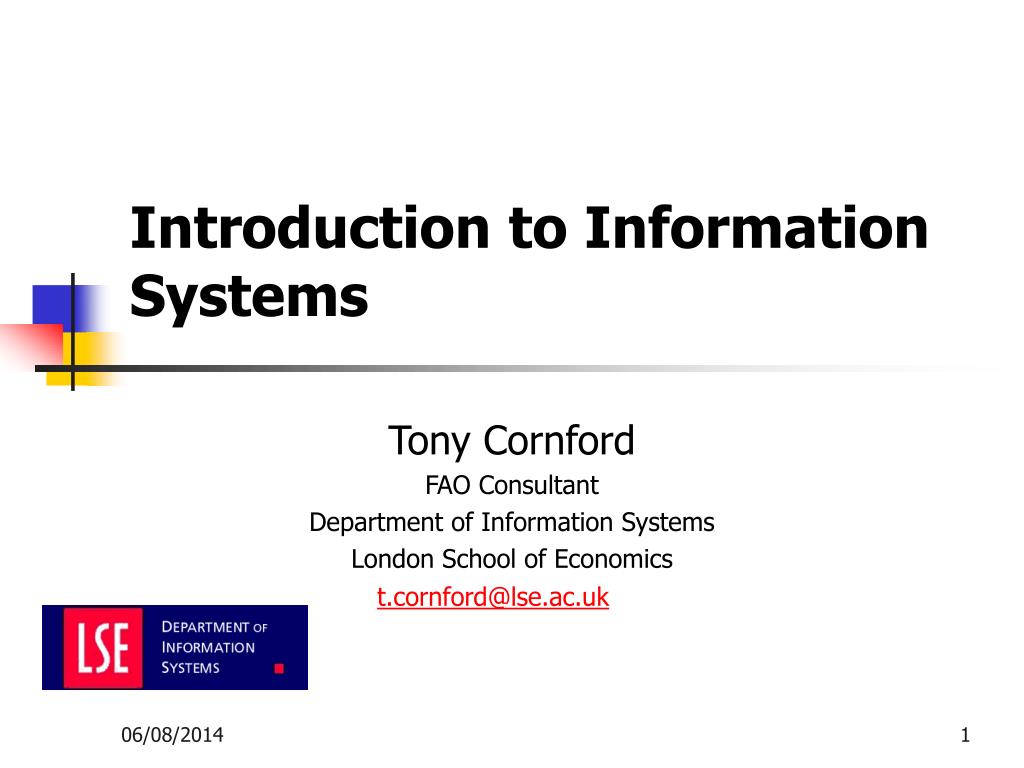 Introduction to Information Systems

Tony Cornford
FAO Consultant
Department of Information Systems
London School of Economics
t.cornford@lse.ac.uk

LSE DEPARTMENT OF INFORMATION SYSTEMS

06/08/2014

1